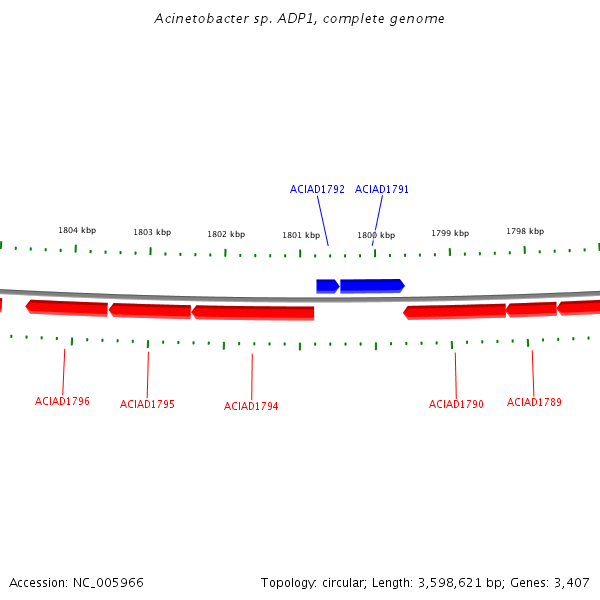 Acinetobacter sp. ADP1, complete genome

ACIAD1792 ACIAD1791

1804 kbp 1803 kbp 1802 kbp 1801 kbp 1800 kbp 1799 kbp 1798 kbp

ACIAD1796 ACIAD1795 ACIAD1794 ACIAD1790 ACIAD1789

Accession: NC_005966

Topology: circular; Length: 3,598,621 bp; Genes: 3,407